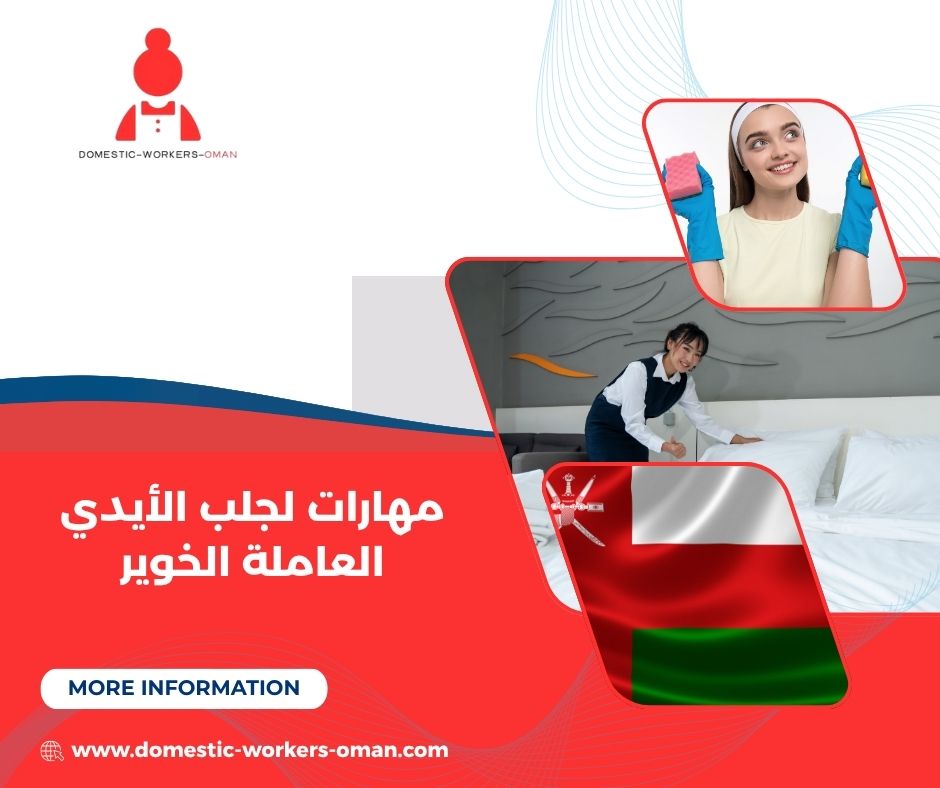 DOMESTIC-WORKERS-OMAN

مهارات لجلب الأيدي العاملة الخوير

MORE INFORMATION

www.domestic-workers-oman.com